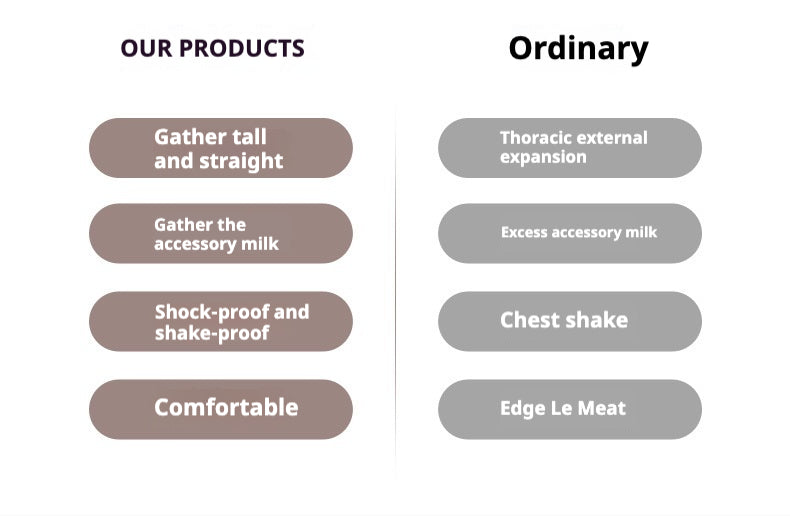 OUR PRODUCTS

Gather tall and straight

Gather the accessory milk

Shock-proof and shake-proof

Comfortable

Ordinary

Thoracic external expansion

Excess accessory milk

Chest shake

Edge Le Meat